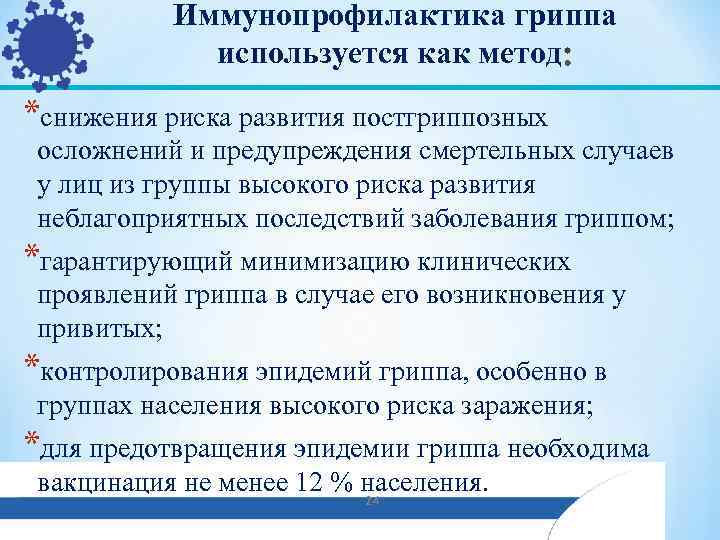 Иммунопрофилактика гриппа используется как метод:

*снижения риска развития постгриппозных осложнений и предупреждения смертельных случаев у лиц из группы высокого риска развития неблагоприятных последствий заболевания гриппом;

*гарантирующий минимизацию клинических проявлений гриппа в случае его возникновения у привитых;

*контролирования эпидемий гриппа, особенно в группах населения высокого риска заражения;

*для предотвращения эпидемии гриппа необходима вакцинация не менее 12 % населения.